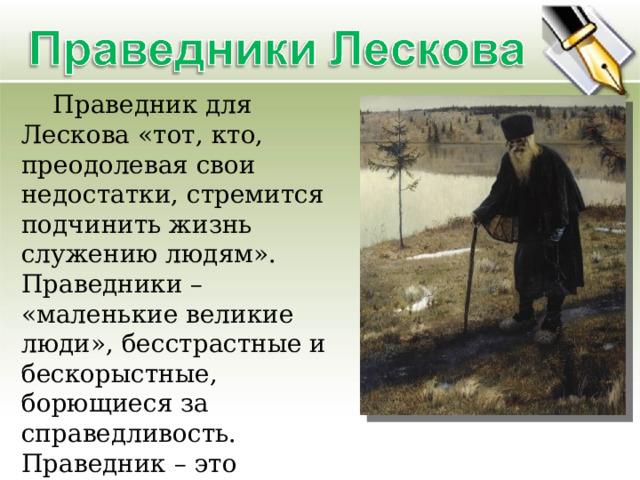 Праведники Лескова

Праведник для Лескова «тот, кто, преодолевая свои недостатки, стремится подчинить жизнь служению людям». Праведники – «маленькие великие люди», бесстрастные и бескорыстные, борющиеся за справедливость. Праведник – это